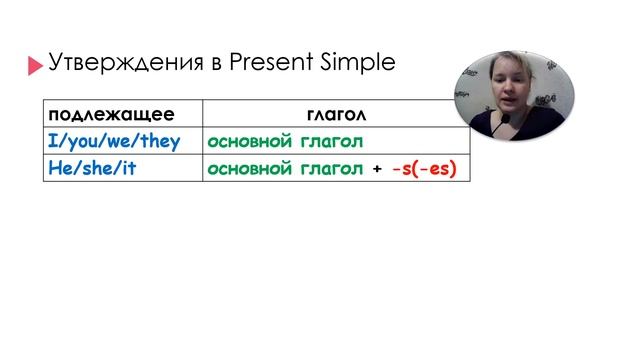 Утверждения в Present Simple

| подлежащее | глагол |
|---|---|
| I/you/we/they | основной глагол |
| He/she/it | основной глагол + -s(-es) |